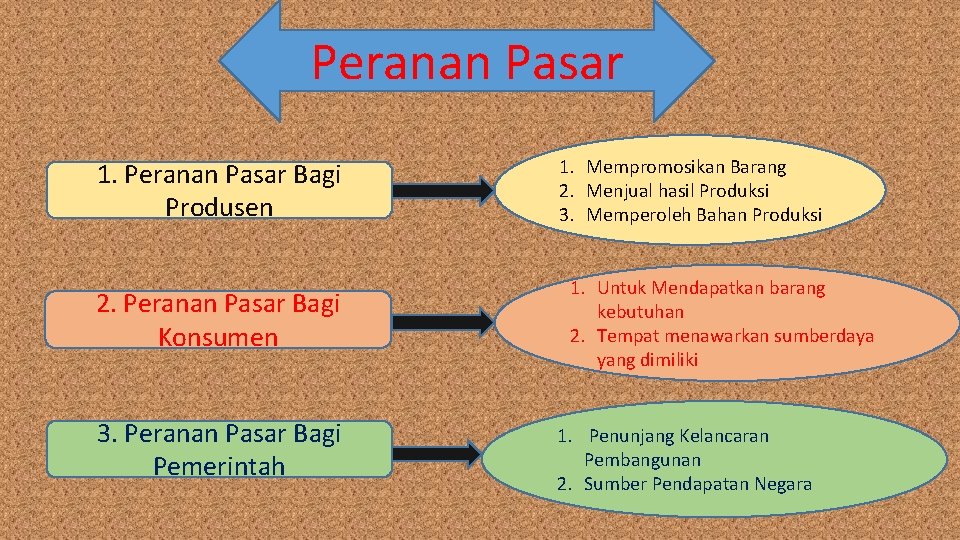 Peranan Pasar

1. Peranan Pasar Bagi Produsen

1. Mempromosikan Barang
2. Menjual hasil Produksi
3. Memperoleh Bahan Produksi

2. Peranan Pasar Bagi Konsumen

1. Untuk Mendapatkan barang kebutuhan
2. Tempat menawarkan sumberdaya yang dimiliki

3. Peranan Pasar Bagi Pemerintah

1. Penunjang Kelancaran Pembangunan
2. Sumber Pendapatan Negara